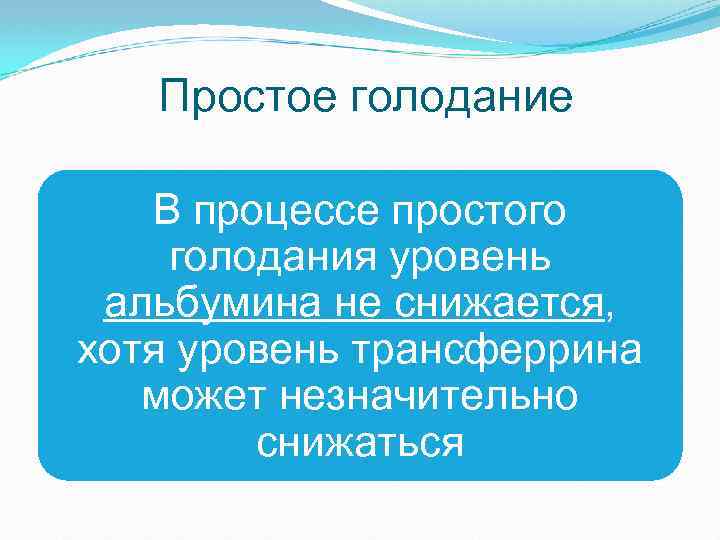 Простое голодание

В процессе простого голодания уровень альбумина не снижается, хотя уровень трансферрина может незначительно снижаться